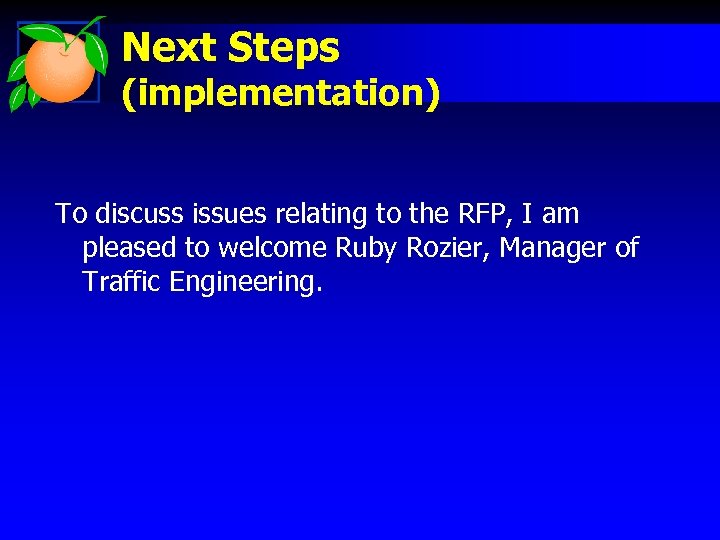 Next Steps
(implementation)

To discuss issues relating to the RFP, I am pleased to welcome Ruby Rozier, Manager of Traffic Engineering.